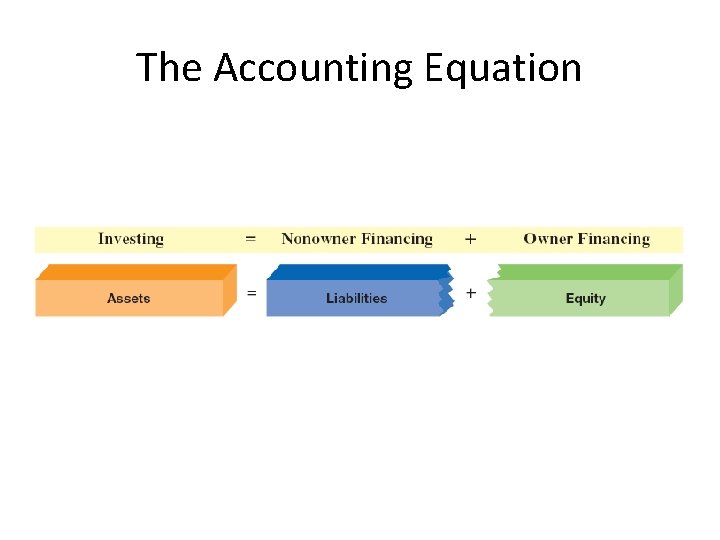 The Accounting Equation

Investing = Nonowner Financing + Owner Financing

Assets = Liabilities + Equity